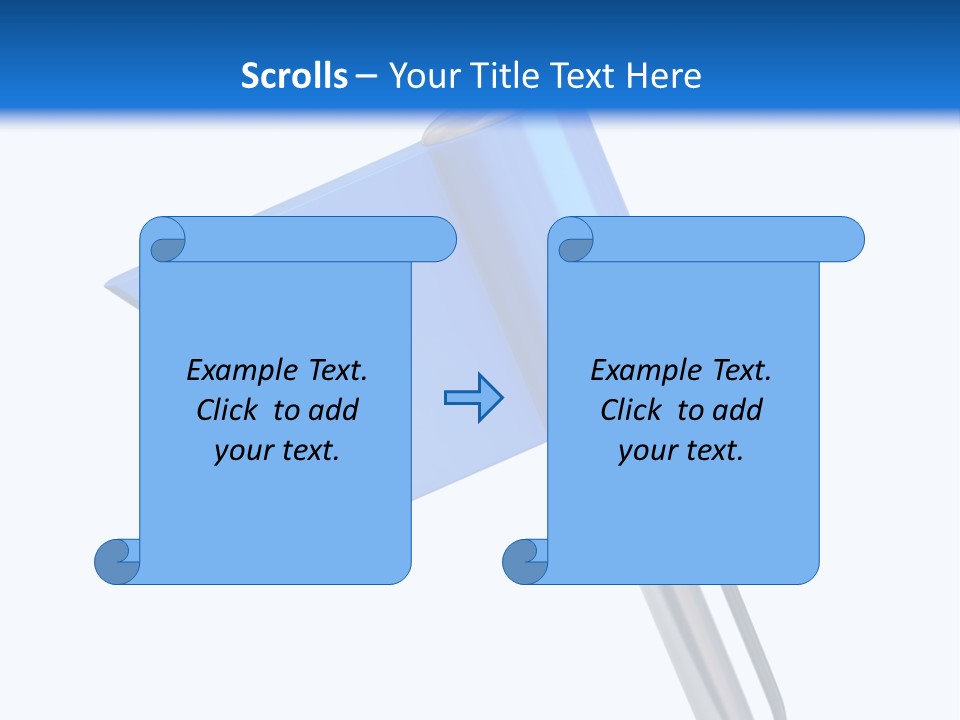 Scrolls – Your Title Text Here

Example Text. Click to add your text.

Example Text. Click to add your text.